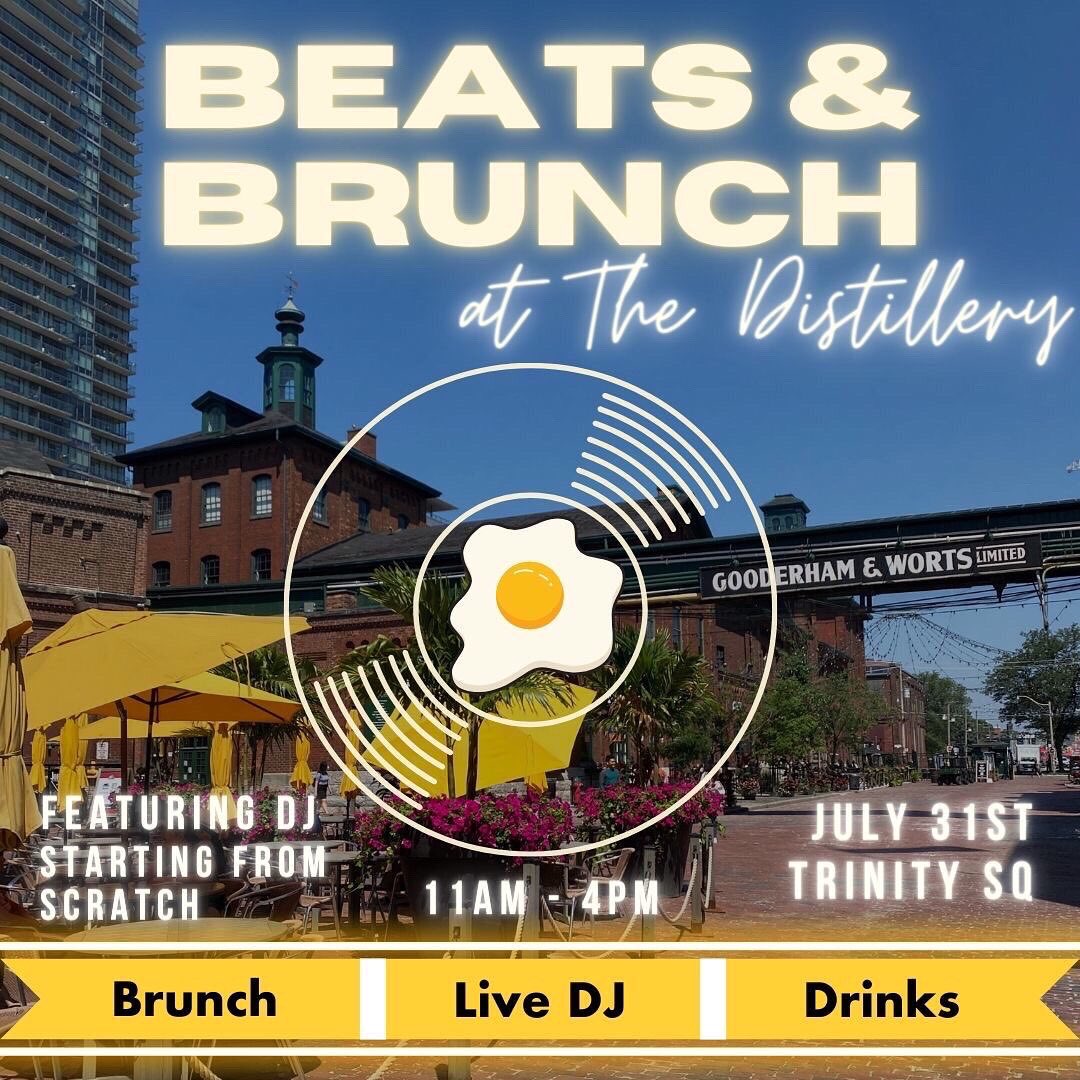 BEATS &
BRUNCH
at The Distillery

GOODERHAM & WORTS LIMITED

FEATURING DJ
STARTING FROM
SCRATCH

11AM - 4PM

JULY 31ST
TRINITY SQ

Brunch

Live DJ

Drinks